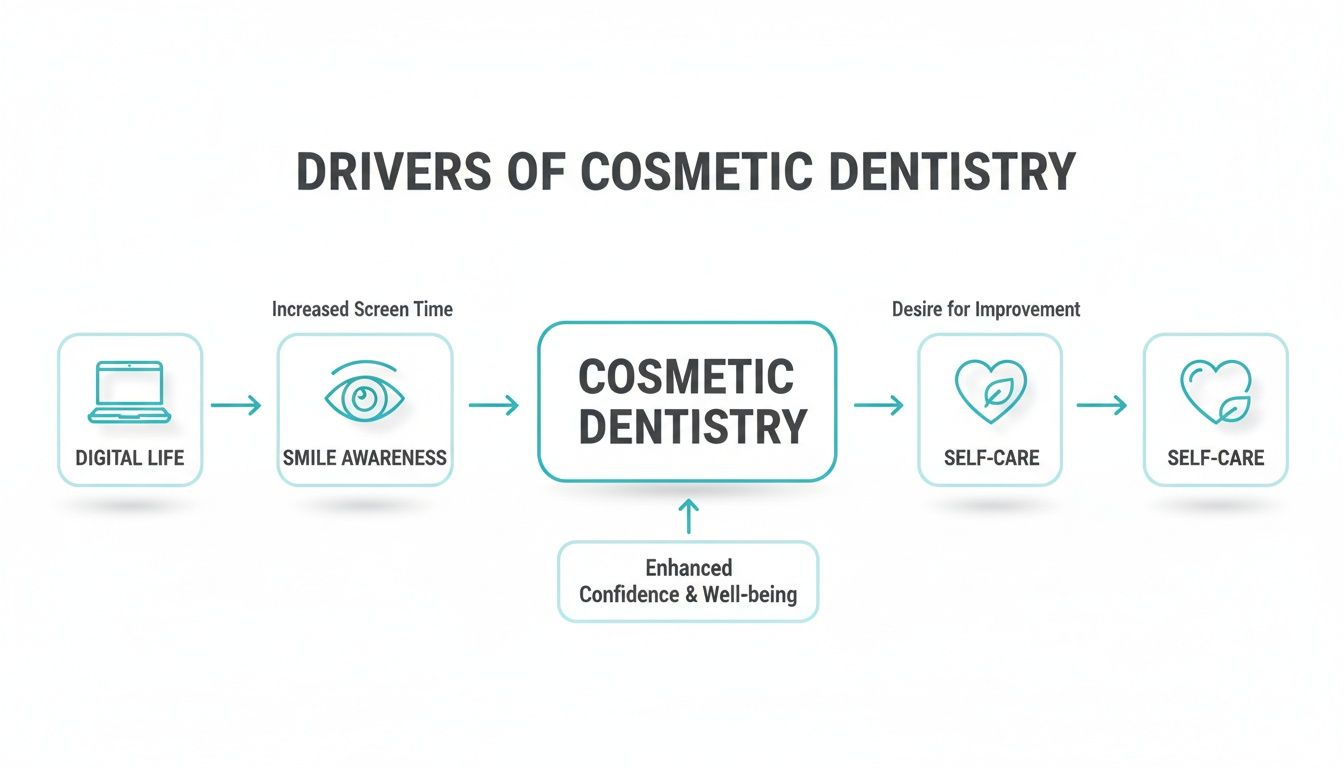 DRIVERS OF COSMETIC DENTISTRY

Increased Screen Time

Desire for Improvement

DIGITAL LIFE

SMILE AWARENESS

COSMETIC DENTISTRY

SELF-CARE

SELF-CARE

Enhanced Confidence & Well-being